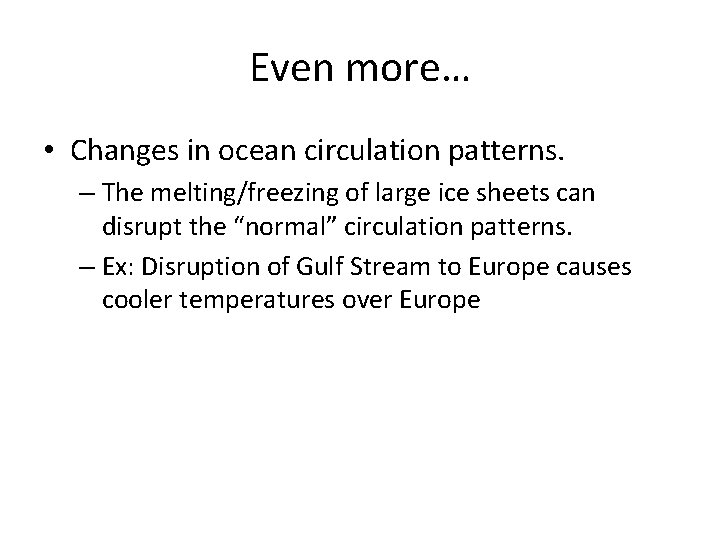 Even more…

• Changes in ocean circulation patterns.
– The melting/freezing of large ice sheets can disrupt the “normal” circulation patterns.
– Ex: Disruption of Gulf Stream to Europe causes cooler temperatures over Europe